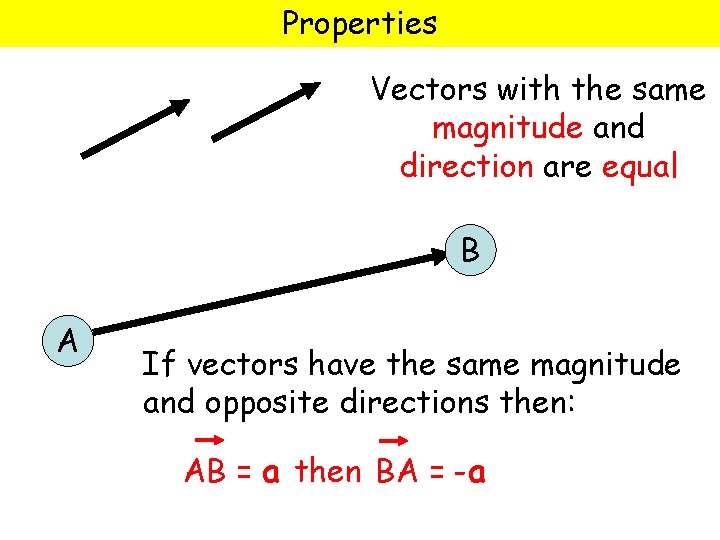 Properties

Vectors with the same magnitude and direction are equal

B

A

If vectors have the same magnitude and opposite directions then:

$\overrightarrow{AB} = \mathbf{a}$ then $\overrightarrow{BA} = -\mathbf{a}$